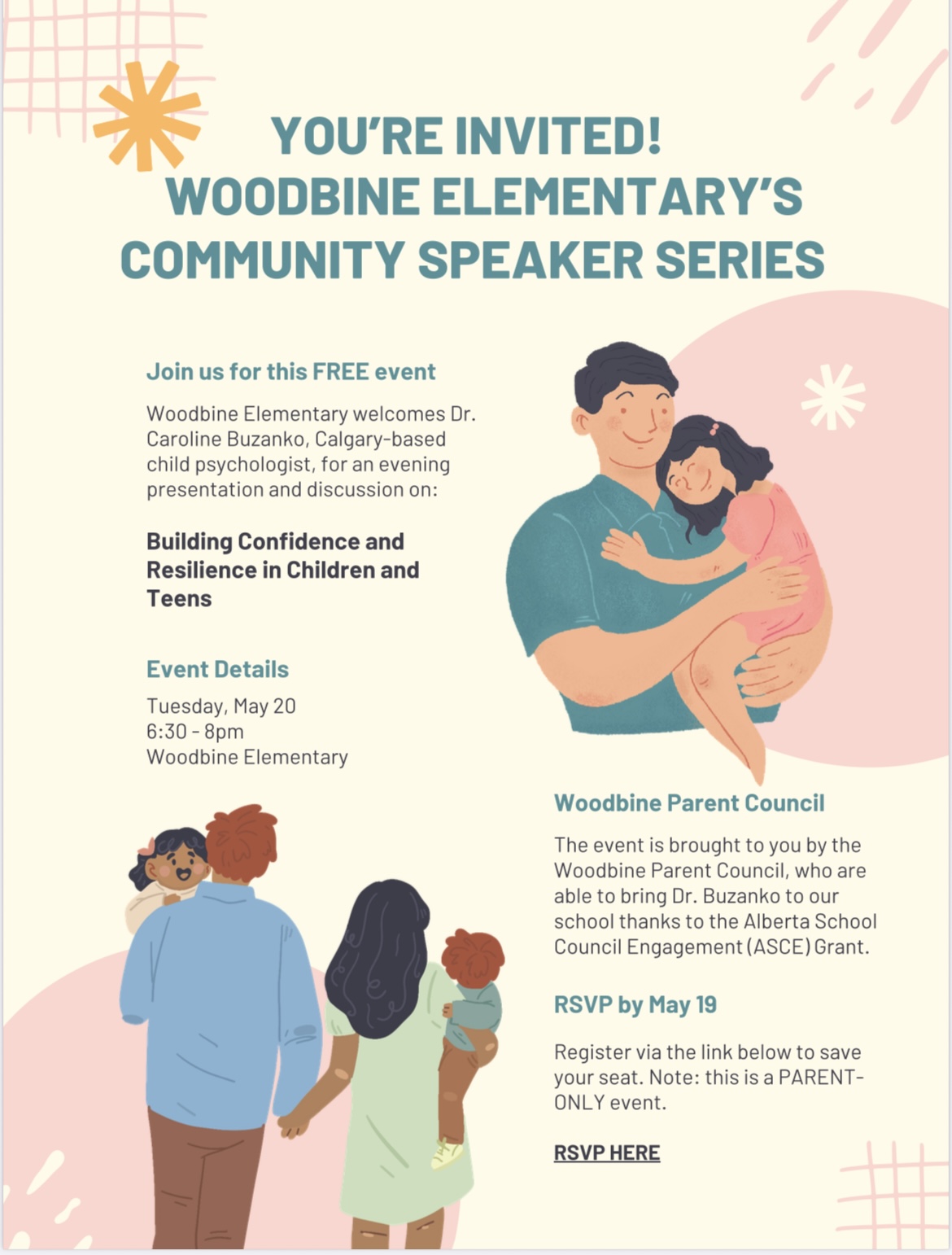 YOU'RE INVITED!
WOODBINE ELEMENTARY'S COMMUNITY SPEAKER SERIES

Join us for this FREE event

Woodbine Elementary welcomes Dr. Caroline Buzanko, Calgary-based child psychologist, for an evening presentation and discussion on:

Building Confidence and Resilience in Children and Teens

Event Details

Tuesday, May 20
6:30 - 8pm
Woodbine Elementary

Woodbine Parent Council

The event is brought to you by the Woodbine Parent Council, who are able to bring Dr. Buzanko to our school thanks to the Alberta School Council Engagement (ASCE) Grant.

RSVP by May 19

Register via the link below to save your seat. Note: this is a PARENT-ONLY event.

RSVP HERE